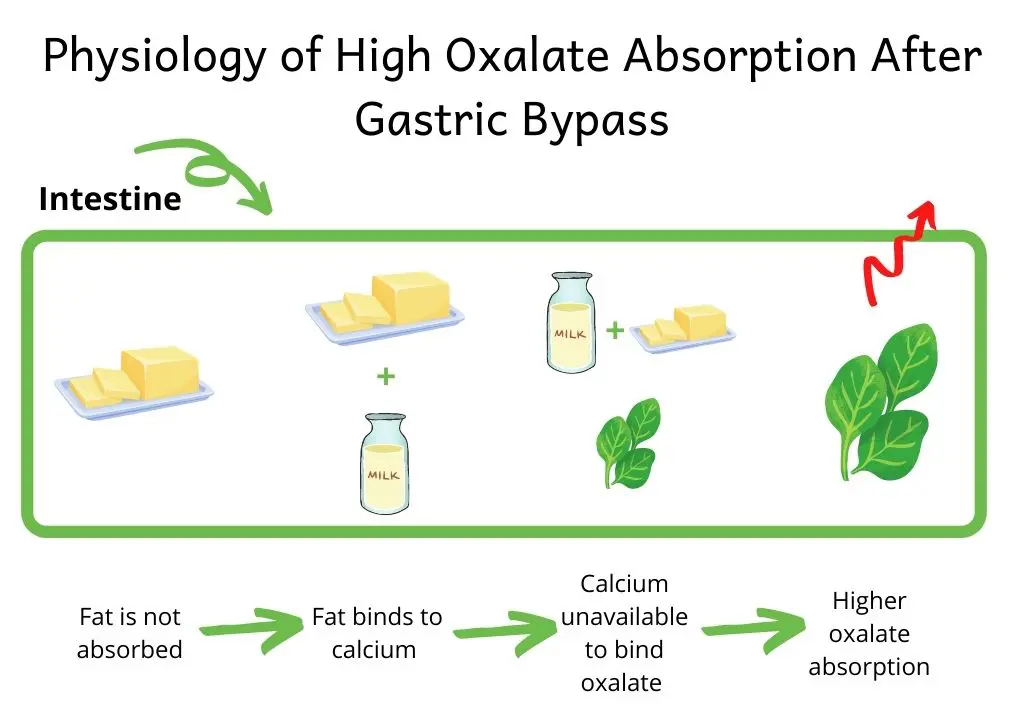 Physiology of High Oxalate Absorption After Gastric Bypass

Intestine

+

MILK

MILK

+

Fat is not absorbed

Fat binds to calcium

Calcium unavailable to bind oxalate

Higher oxalate absorption